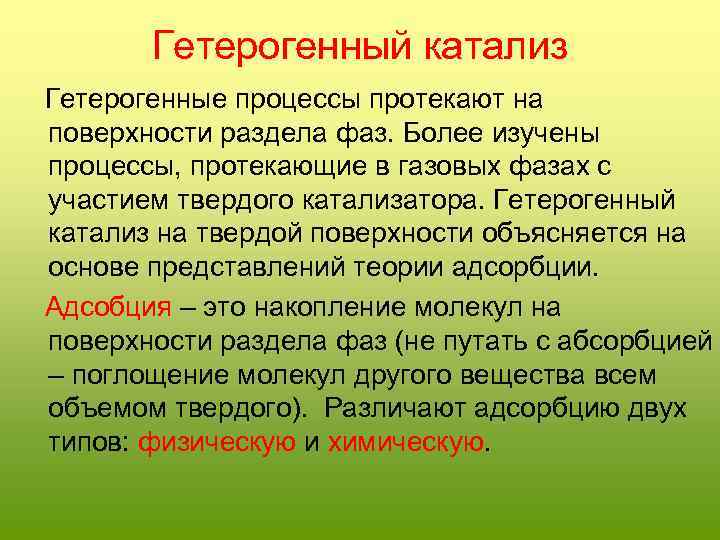 Гетерогенный катализ

Гетерогенные процессы протекают на поверхности раздела фаз. Более изучены процессы, протекающие в газовых фазах с участием твердого катализатора. Гетерогенный катализ на твердой поверхности объясняется на основе представлений теории адсорбции.

Адсобция – это накопление молекул на поверхности раздела фаз (не путать с абсорбцией – поглощение молекул другого вещества всем объемом твердого). Различают адсорбцию двух типов: физическую и химическую.